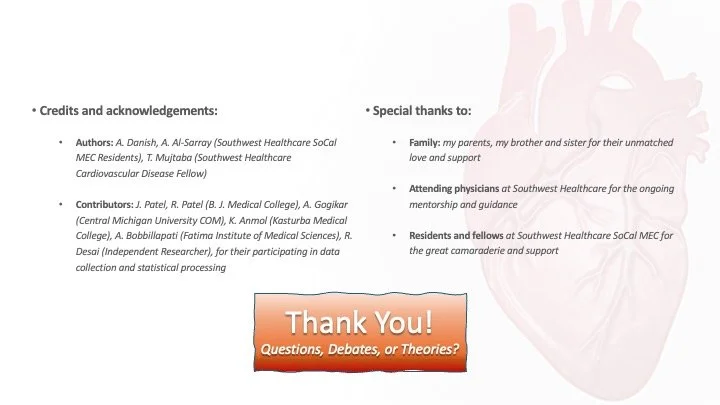 • Credits and acknowledgements:

• Authors: A. Danish, A. Al-Sarray (Southwest Healthcare SoCal MEC Residents), T. Mujtaba (Southwest Healthcare Cardiovascular Disease Fellow)

• Contributors: J. Patel, R. Patel (B. J. Medical College), A. Gogikar (Central Michigan University COM), K. Anmol (Kasturba Medical College), A. Bobbillapati (Fatima Institute of Medical Sciences), R. Desai (Independent Researcher), for their participating in data collection and statistical processing

• Special thanks to:

• Family: my parents, my brother and sister for their unmatched love and support

• Attending physicians at Southwest Healthcare for the ongoing mentorship and guidance

• Residents and fellows at Southwest Healthcare SoCal MEC for the great camaraderie and support

Thank You!
Questions, Debates, or Theories?